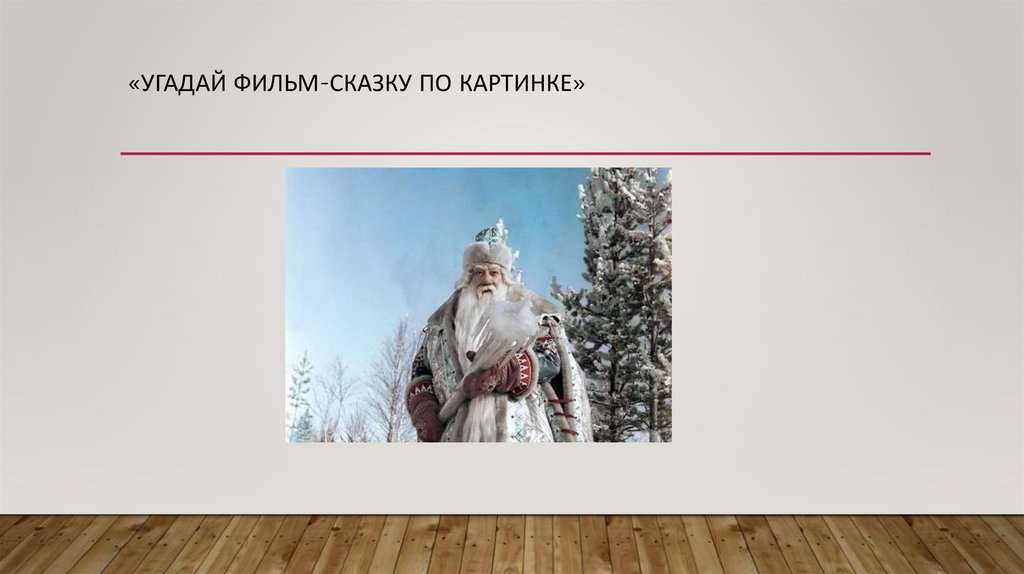 «УГАДАЙ ФИЛЬМ-СКАЗКУ ПО КАРТИНКЕ»